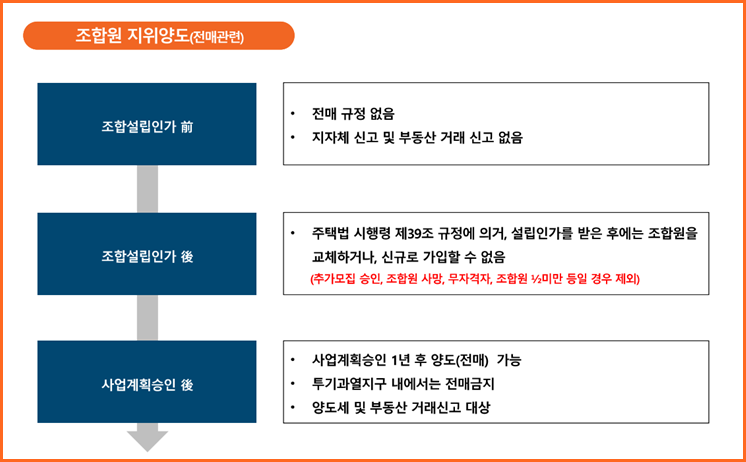 조합원 지위양도(전매관련)

조합설립인가 前

• 전매 규정 없음
• 지자체 신고 및 부동산 거래 신고 없음

조합설립인가 後

• 주택법 시행령 제39조 규정에 의거, 설립인가를 받은 후에는 조합원을 교체하거나, 신규로 가입할 수 없음
(추가모집 승인, 조합원 사망, 무자격자, 조합원 ½미만 등일 경우 제외)

사업계획승인 後

• 사업계획승인 1년 후 양도(전매) 가능
• 투기과열지구 내에서는 전매금지
• 양도세 및 부동산 거래신고 대상